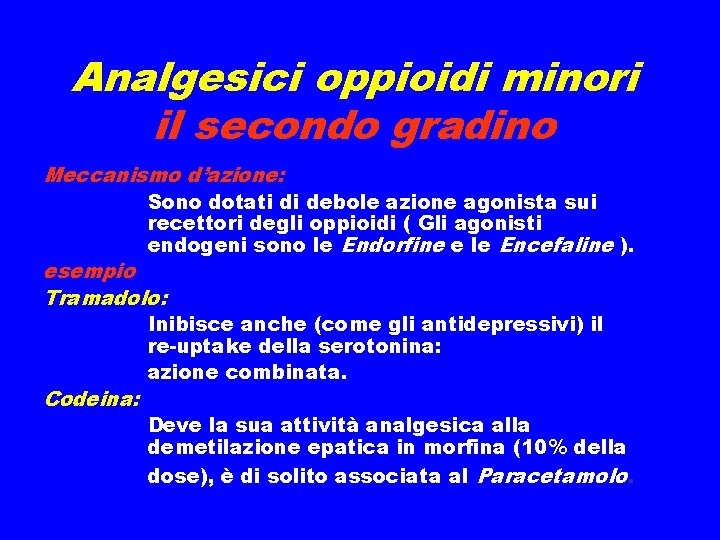 Analgesici oppioidi minori
il secondo gradino

Meccanismo d'azione:

Sono dotati di debole azione agonista sui recettori degli oppioidi ( Gli agonisti endogeni sono le Endorfine e le Encefaline ).

esempio

Tramadolo:

Inibisce anche (come gli antidepressivi) il re-uptake della serotonina:

azione combinata.

Codeina:

Deve la sua attività analgesica alla demetilazione epatica in morfina (10% della dose), è di solito associata al Paracetamolo.